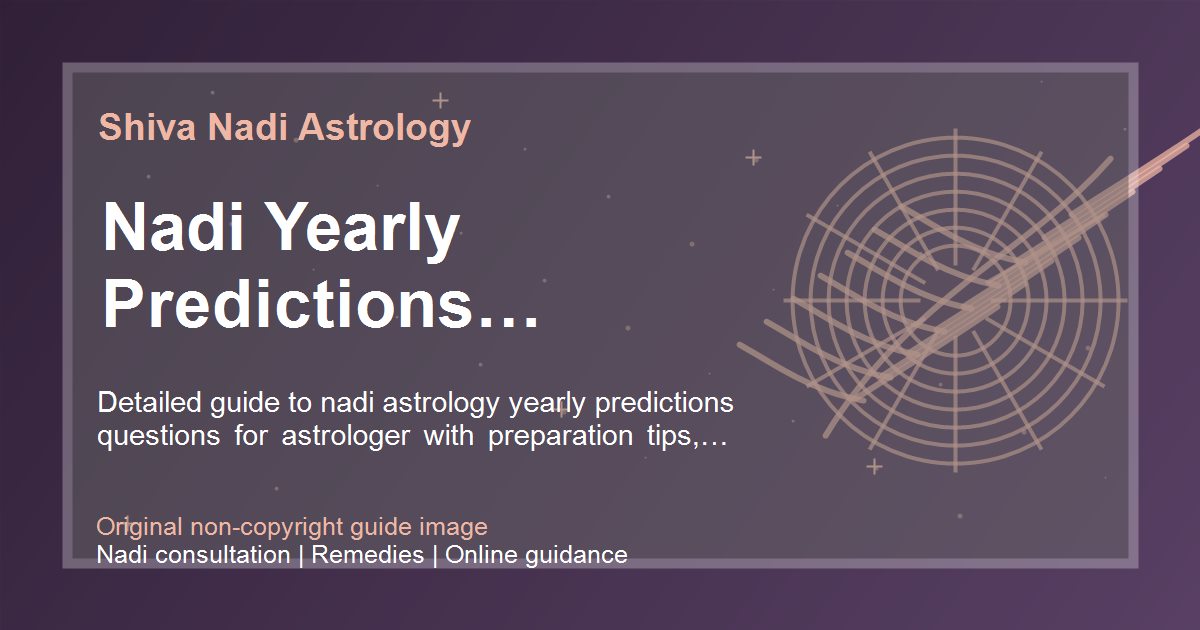 Shiva Nadi Astrology

Nadi Yearly Predictions…

Detailed guide to nadi astrology yearly predictions questions for astrologer with preparation tips,…

Original non-copyright guide image
Nadi consultation | Remedies | Online guidance